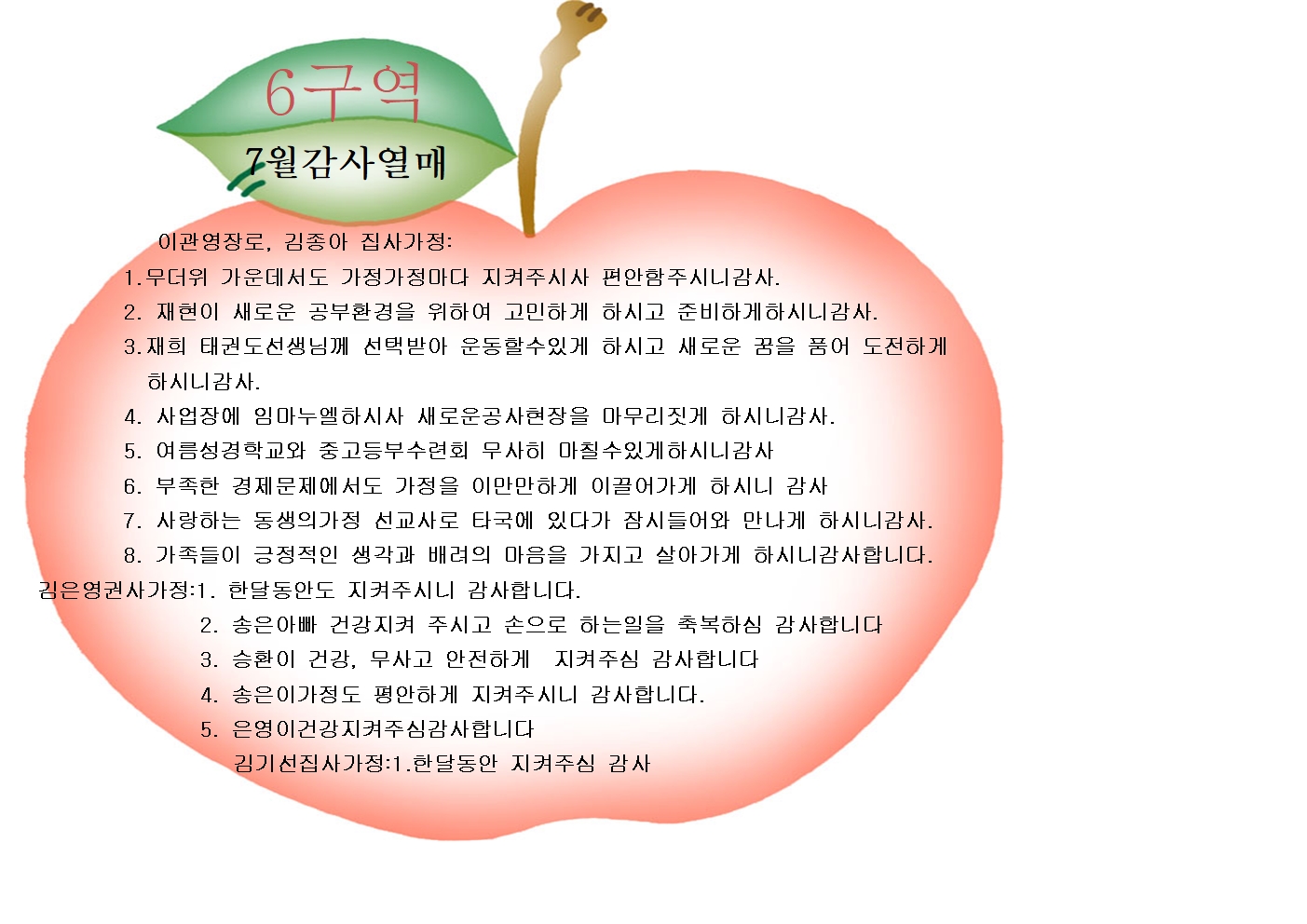 6구역

7월감사열매

이관영장로, 김종아 집사가정:

1.무더위 가운데서도 가정가정마다 지켜주시사 편안함주시니감사.

2. 재현이 새로운 공부환경을 위하여 고민하게 하시고 준비하게하시니감사.

3.재희 태권도선생님께 선택받아 운동할수있게 하시고 새로운 꿈을 품어 도전하게 하시니감사.

4. 사업장에 임마누엘하시사 새로운공사현장을 마무리짓게 하시니감사.

5. 여름성경학교와 중고등부수련회 무사히 마칠수있게하시니감사

6. 부족한 경제문제에서도 가정을 이만만하게 이끌어가게 하시니 감사

7. 사랑하는 동생의가정 선교사로 타국에 있다가 잠시들어와 만나게 하시니감사.

8. 가족들이 긍정적인 생각과 배려의 마음을 가지고 살아가게 하시니감사합니다.

김은영권사가정:1. 한달동안도 지켜주시니 감사합니다.

2. 송은아빠 건강지켜 주시고 손으로 하는일을 축복하심 감사합니다

3. 승환이 건강, 무사고 안전하게 지켜주심 감사합니다

4. 송은이가정도 평안하게 지켜주시니 감사합니다.

5. 은영이건강지켜주심감사합니다

김기선집사가정:1.한달동안 지켜주심 감사